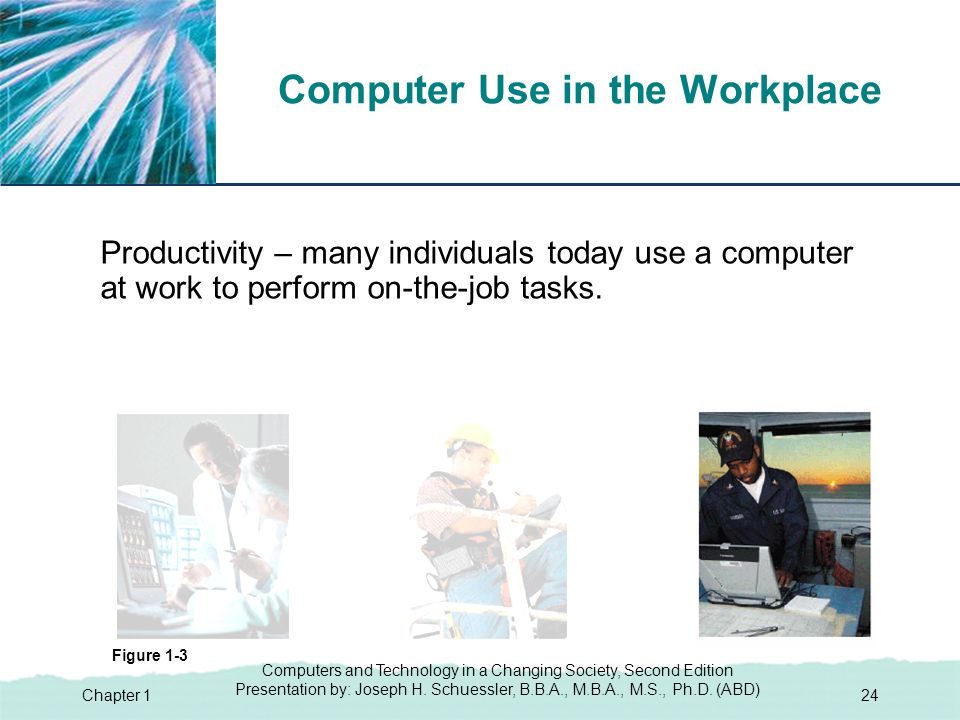 Computer Use in the Workplace

Productivity – many individuals today use a computer at work to perform on-the-job tasks.

Figure 1-3

Chapter 1

Computers and Technology in a Changing Society, Second Edition
Presentation by: Joseph H. Schuessler, B.B.A., M.B.A., M.S., Ph.D. (ABD)

24